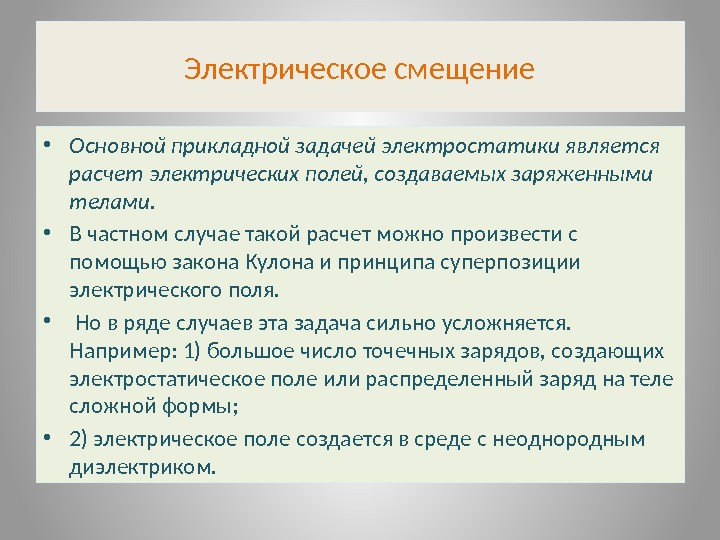 Электрическое смещение

• Основной прикладной задачей электростатики является расчет электрических полей, создаваемых заряженными телами.

• В частном случае такой расчет можно произвести с помощью закона Кулона и принципа суперпозиции электрического поля.

• Но в ряде случаев эта задача сильно усложняется. Например: 1) большое число точечных зарядов, создающих электростатическое поле или распределенный заряд на теле сложной формы;

• 2) электрическое поле создается в среде с неоднородным диэлектриком.